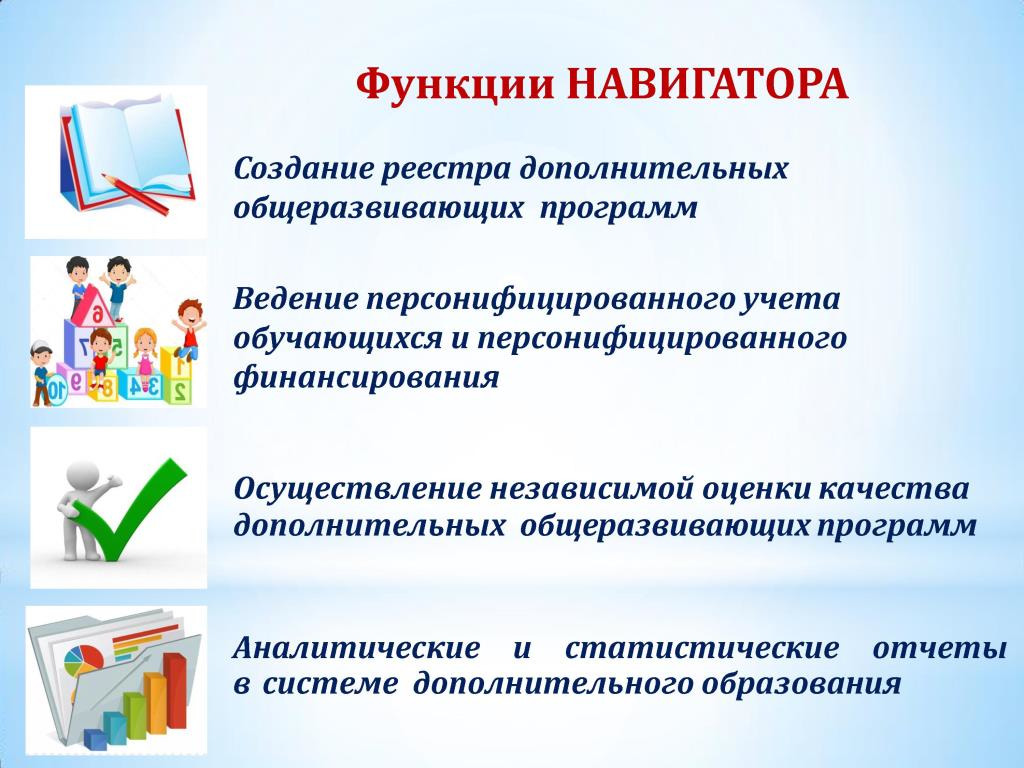 Функции НАВИГАТОРА

Создание реестра дополнительных общеразвивающих программ

Ведение персонифицированного учета обучающихся и персонифицированного финансирования

Осуществление независимой оценки качества дополнительных общеразвивающих программ

Аналитические и статистические отчеты в системе дополнительного образования